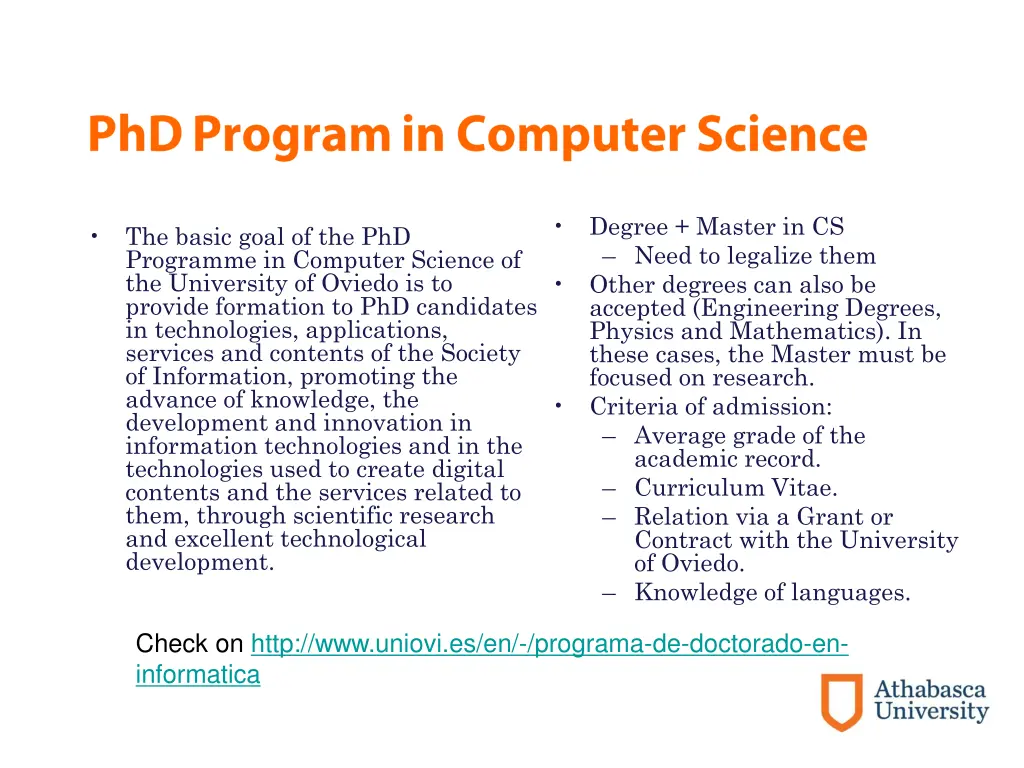 PhD Program in Computer Science

• The basic goal of the PhD Programme in Computer Science of the University of Oviedo is to provide formation to PhD candidates in technologies, applications, services and contents of the Society of Information, promoting the advance of knowledge, the development and innovation in information technologies and in the technologies used to create digital contents and the services related to them, through scientific research and excellent technological development.

• Degree + Master in CS
– Need to legalize them
• Other degrees can also be accepted (Engineering Degrees, Physics and Mathematics). In these cases, the Master must be focused on research.
• Criteria of admission:
– Average grade of the academic record.
– Curriculum Vitae.
– Relation via a Grant or Contract with the University of Oviedo.
– Knowledge of languages.

Check on http://www.uniovi.es/en/-/programa-de-doctorado-en-informatica

Athabasca University